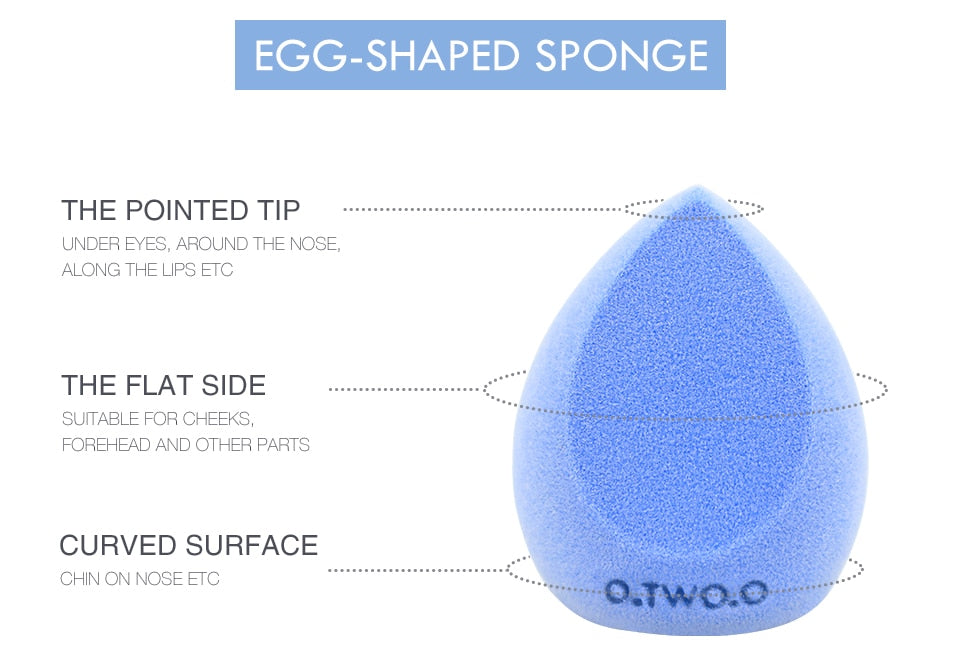 EGG-SHAPED SPONGE

THE POINTED TIP
UNDER EYES, AROUND THE NOSE, ALONG THE LIPS ETC

THE FLAT SIDE
SUITABLE FOR CHEEKS, FOREHEAD AND OTHER PARTS

CURVED SURFACE
CHIN ON NOSE ETC

O.TWO.O